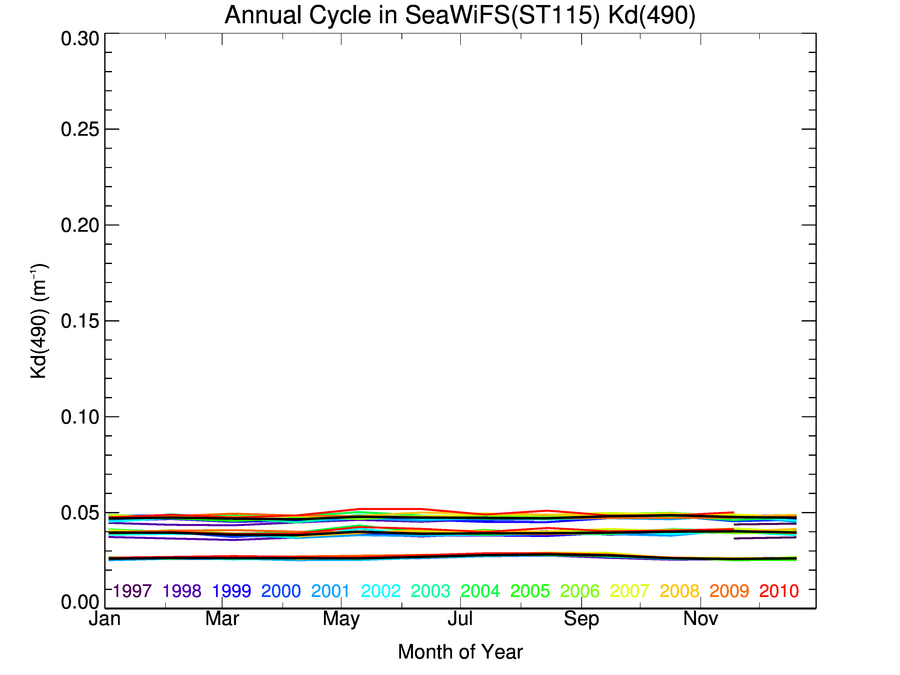 Annual Cycle in SeaWiFS(ST115) Kd(490)

0.30
0.25
0.20
0.15
0.10
0.05
0.00

Kd(490) ($m^{-1}$)

1997 1998 1999 2000 2001 2002 2003 2004 2005 2006 2007 2008 2009 2010

Jan Mar May Jul Sep Nov

Month of Year